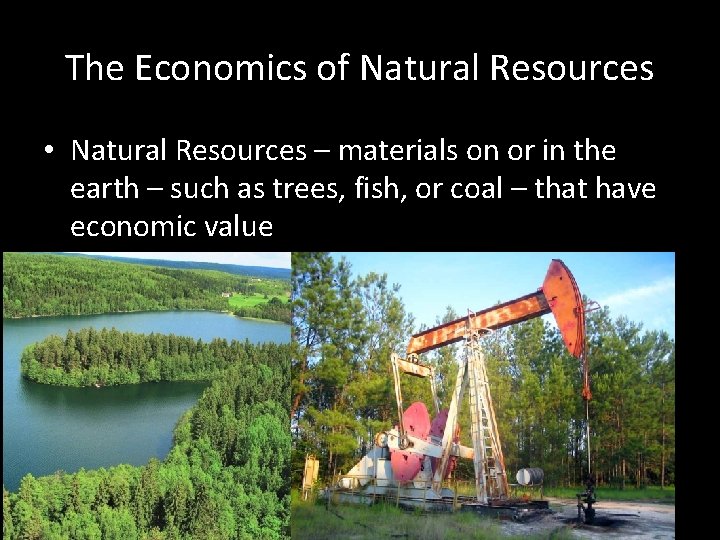 The Economics of Natural Resources

• Natural Resources – materials on or in the earth – such as trees, fish, or coal – that have economic value